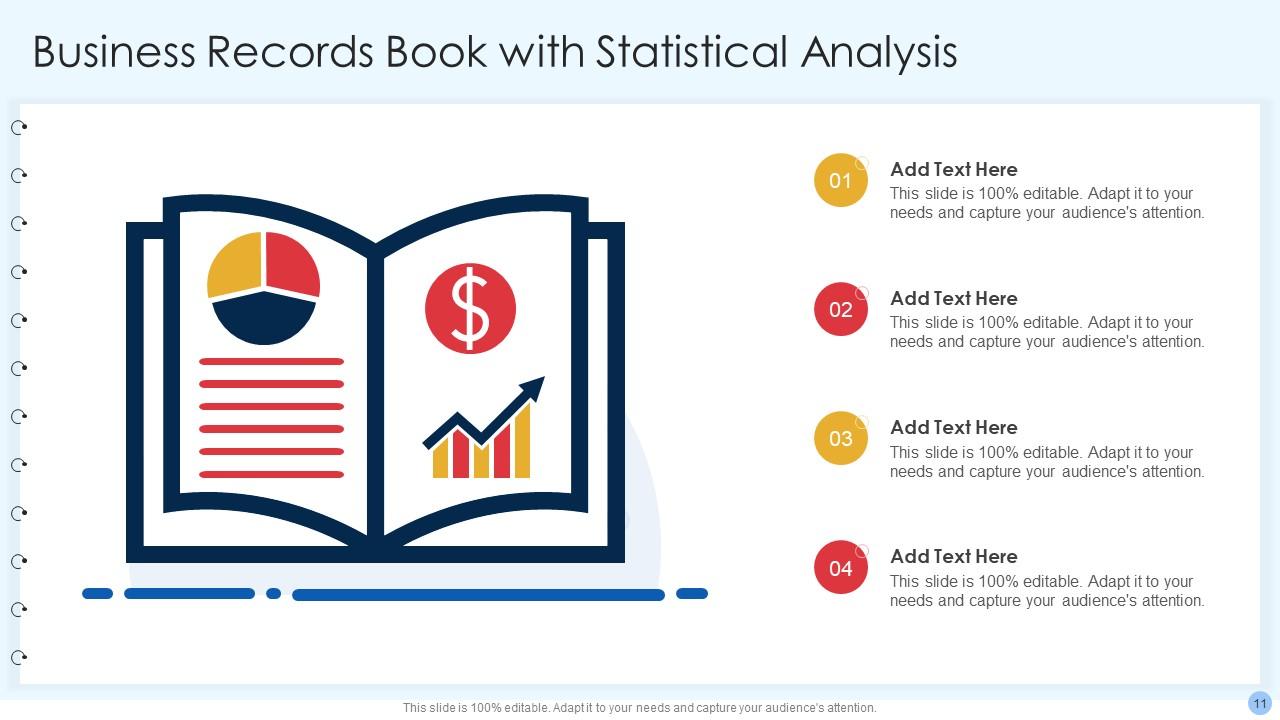 Business Records Book with Statistical Analysis

$

01
Add Text Here
This slide is 100% editable. Adapt it to your needs and capture your audience's attention.

02
Add Text Here
This slide is 100% editable. Adapt it to your needs and capture your audience's attention.

03
Add Text Here
This slide is 100% editable. Adapt it to your needs and capture your audience's attention.

04
Add Text Here
This slide is 100% editable. Adapt it to your needs and capture your audience's attention.

This slide is 100% editable. Adapt it to your needs and capture your audience's attention.

11